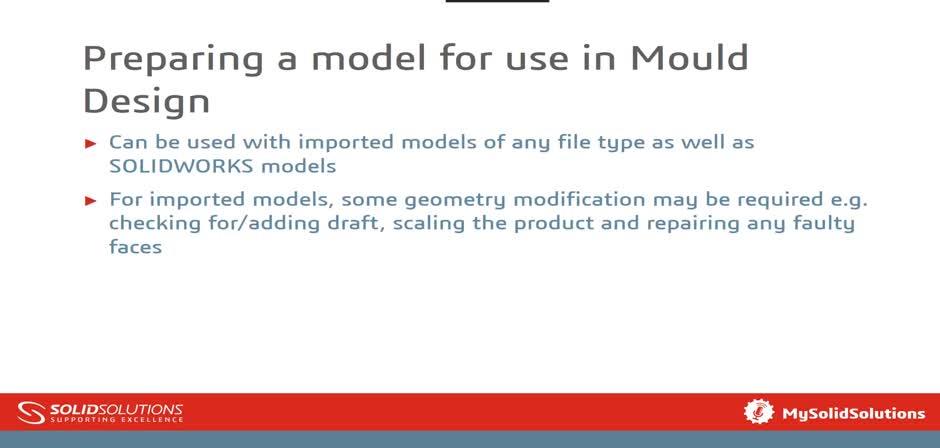 Preparing a model for use in Mould Design

► Can be used with imported models of any file type as well as SOLIDWORKS models

► For imported models, some geometry modification may be required e.g. checking for/adding draft, scaling the product and repairing any faulty faces

SOLIDSOLUTIONS
SUPPORTING EXCELLENCE

MySolidSolutions